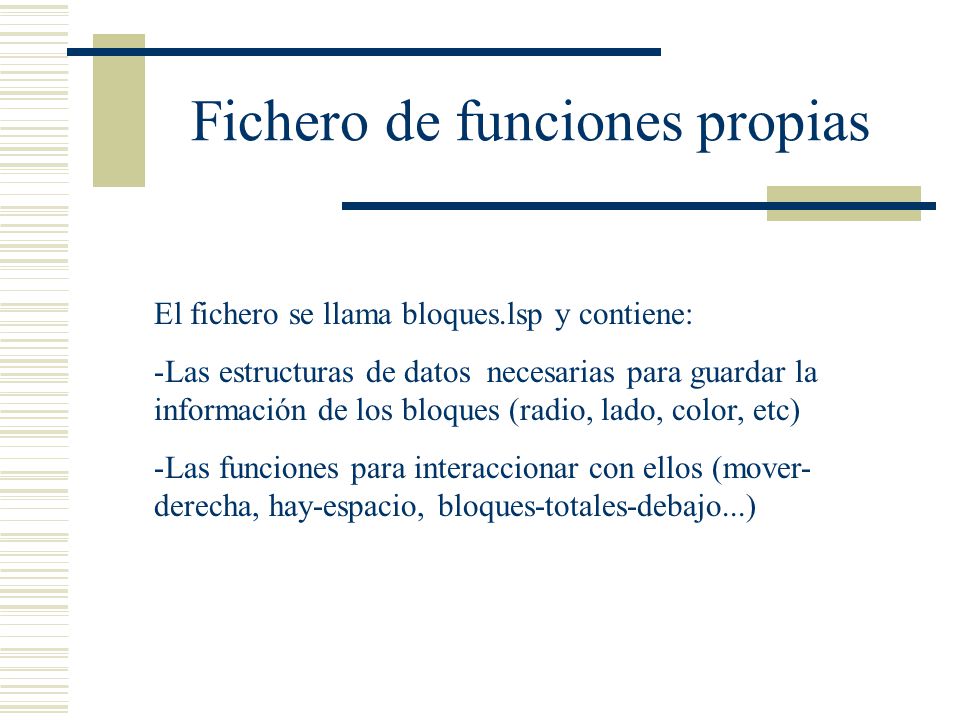 Fichero de funciones propias

El fichero se llama bloques.lsp y contiene:

-Las estructuras de datos necesarias para guardar la información de los bloques (radio, lado, color, etc)

-Las funciones para interaccionar con ellos (mover-derecha, hay-espacio, bloques-totales-debajo...)